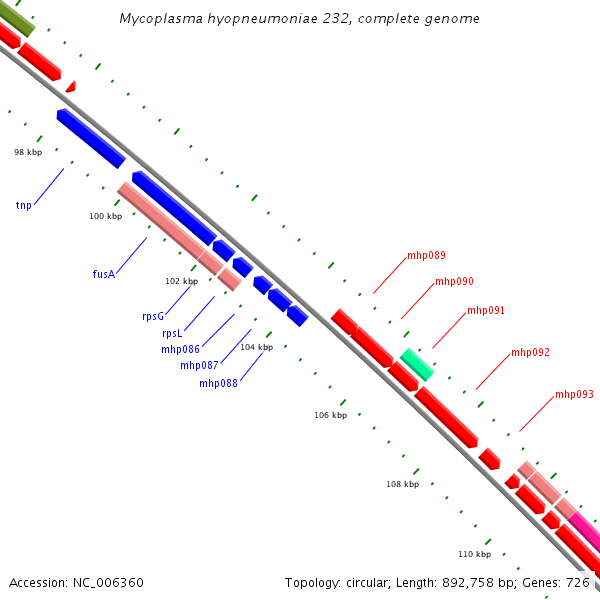 Mycoplasma hyopneumoniae 232, complete genome

98 kbp

tnp

100 kbp

fusA

102 kbp

rpsG

rpsL

mhp086

mhp087

104 kbp

mhp088

mhp089

mhp090

mhp091

mhp092

mhp093

106 kbp

108 kbp

110 kbp

Accession: NC_006360

Topology: circular; Length: 892,758 bp; Genes: 726